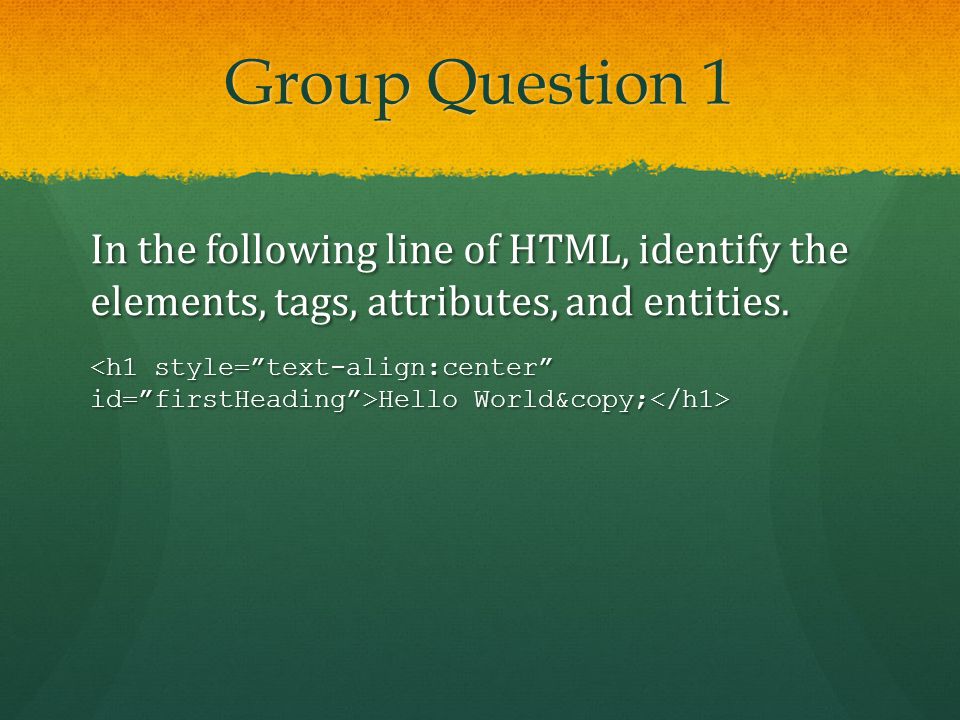 Group Question 1

In the following line of HTML, identify the elements, tags, attributes, and entities.

<h1 style=”text-align:center” id=”firstHeading”>Hello World&copy;</h1>